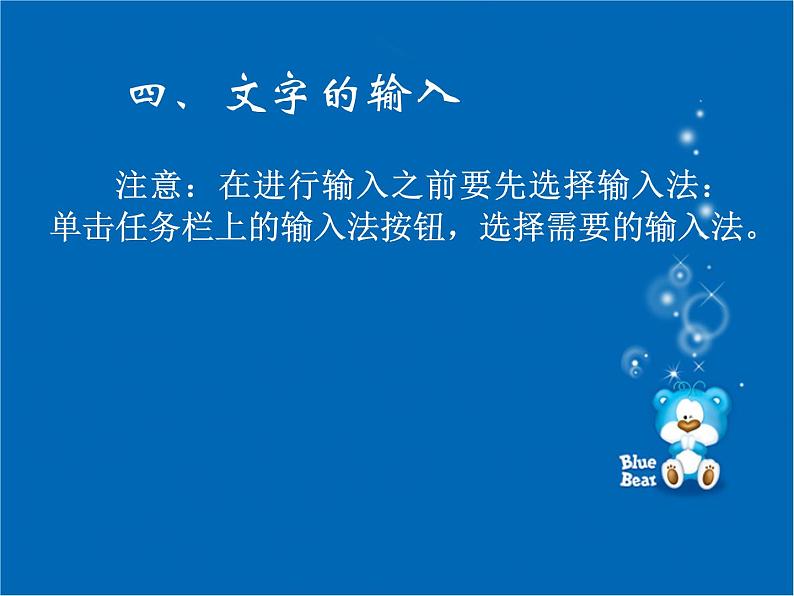 四、文字的输入

注意：在进行输入之前要先选择输入法：单击任务栏上的输入法按钮，选择需要的输入法。

Blue Bear